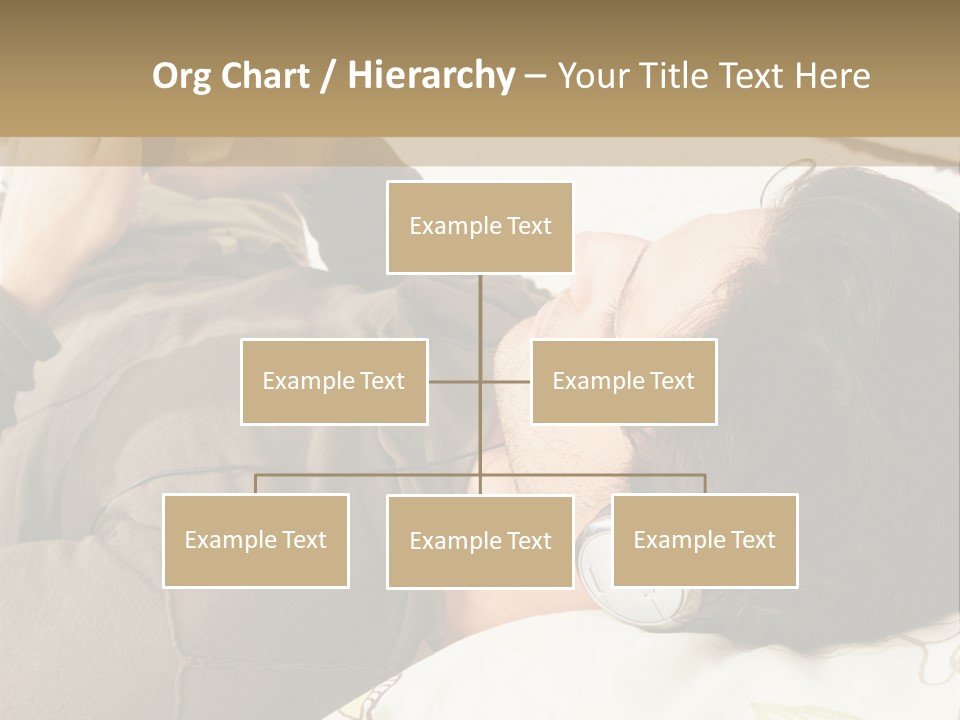 Org Chart / Hierarchy – Your Title Text Here

Example Text

Example Text

Example Text

Example Text

Example Text

Example Text